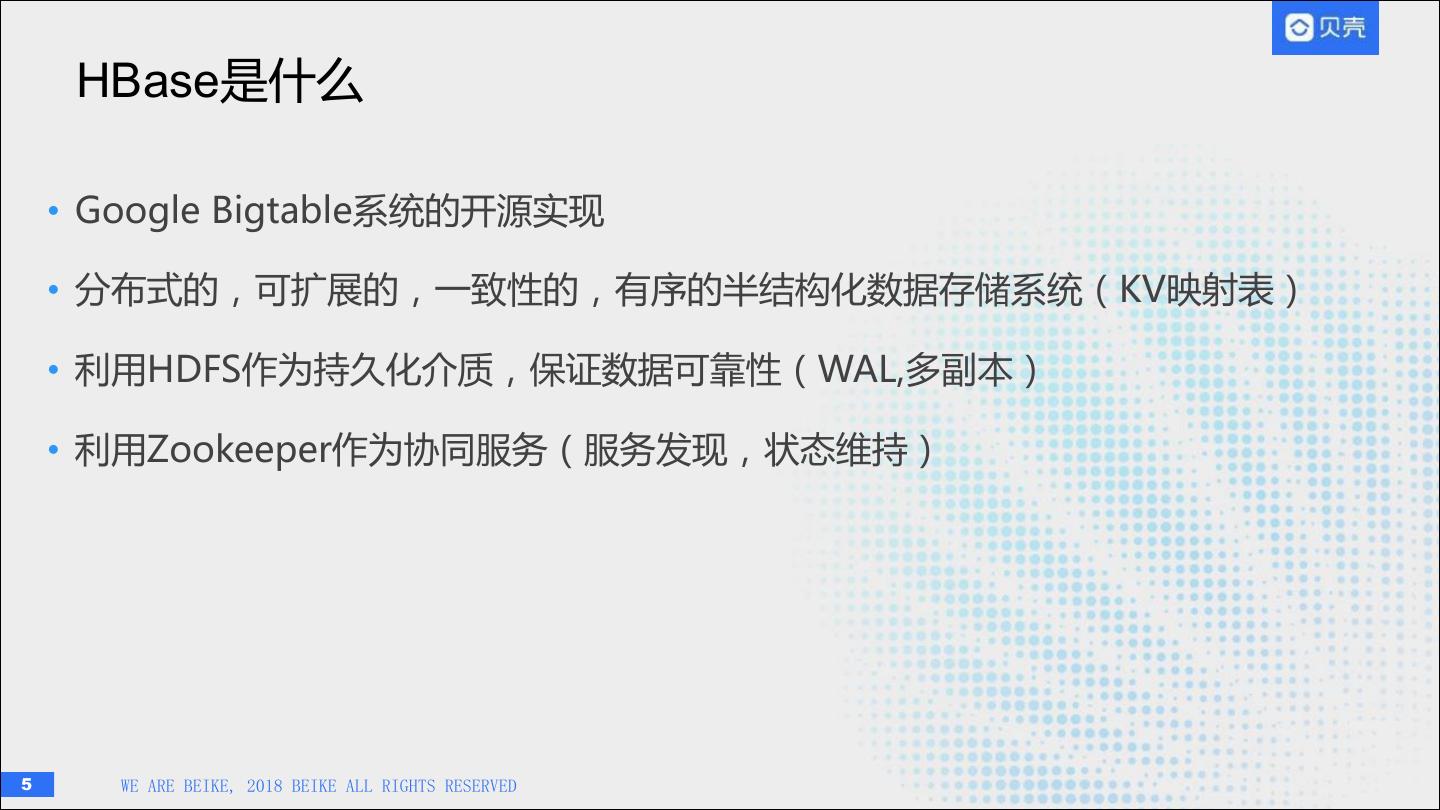 贝壳

HBase是什么

• Google Bigtable系统的开源实现

• 分布式的，可扩展的，一致性的，有序的半结构化数据存储系统（KV映射表）

• 利用HDFS作为持久化介质，保证数据可靠性（WAL,多副本）

• 利用Zookeeper作为协同服务（服务发现，状态维持）

5 WE ARE BEIKE, 2018 BEIKE ALL RIGHTS RESERVED